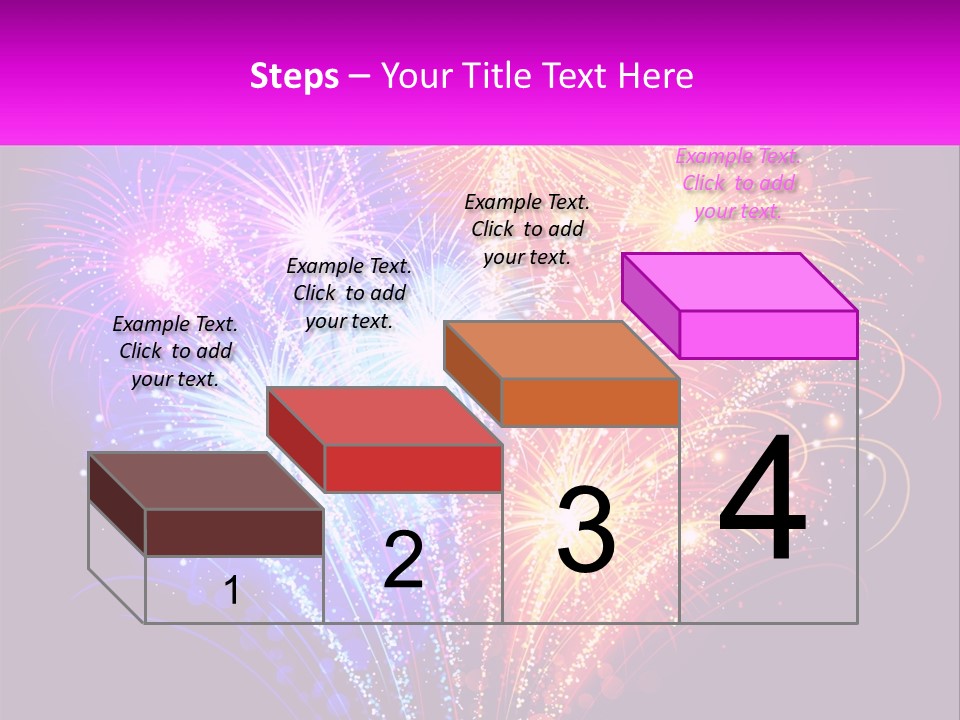 Steps – Your Title Text Here

Example Text. Click to add your text.

Example Text. Click to add your text.

Example Text. Click to add your text.

Example Text. Click to add your text.

1

2

3

4